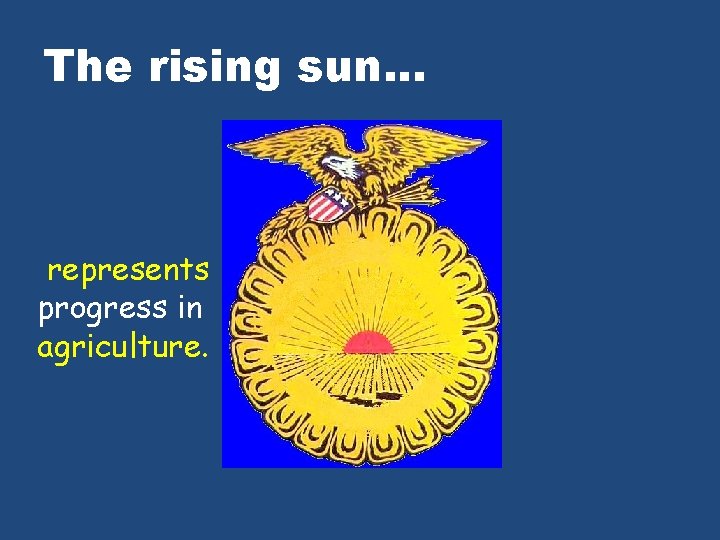 The rising sun…

represents progress in agriculture.